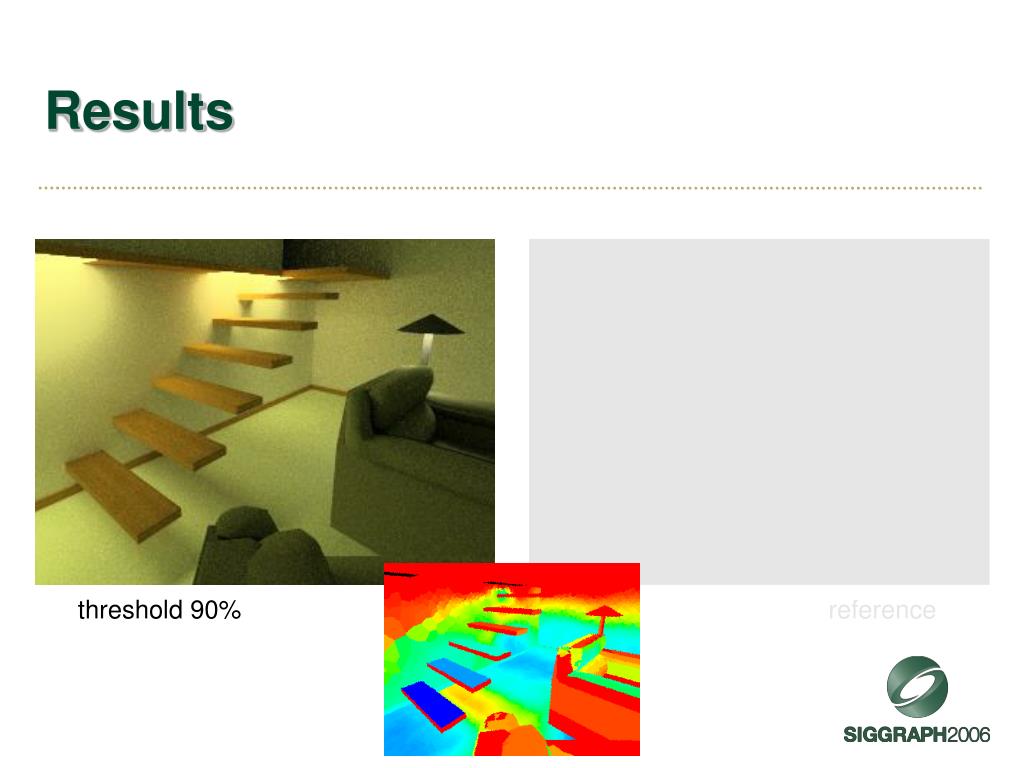 Results

threshold 90%

reference

SIGGRAPH2006